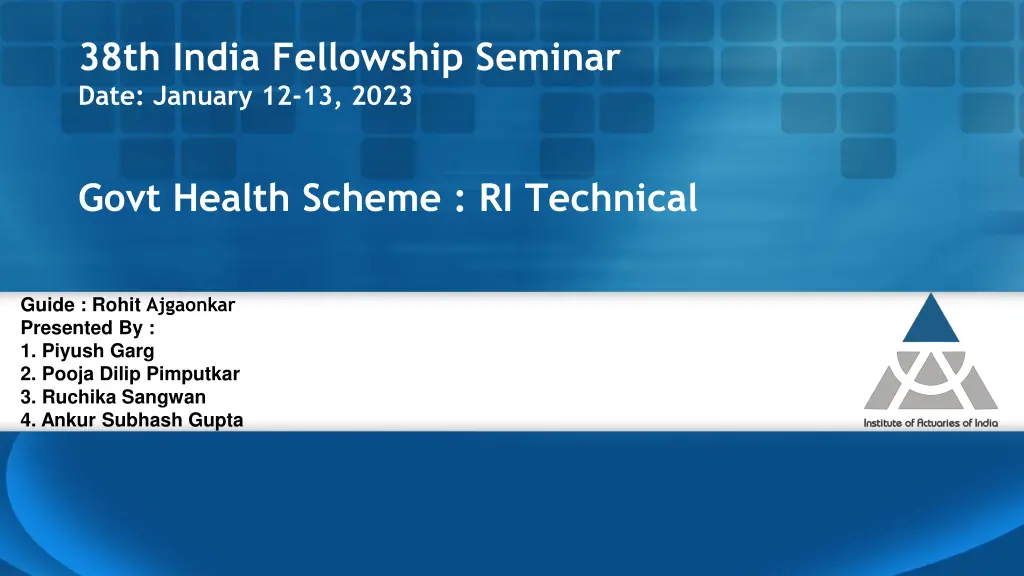 38th India Fellowship Seminar
Date: January 12-13, 2023

Govt Health Scheme : RI Technical

Guide : Rohit Ajgaonkar
Presented By :
1. Piyush Garg
2. Pooja Dilip Pimputkar
3. Ruchika Sangwan
4. Ankur Subhash Gupta

Institute of Actuaries of India